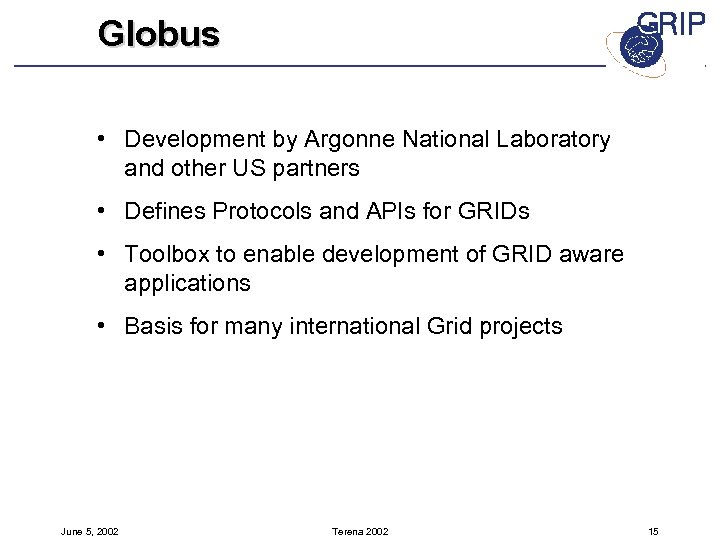 Globus

GRIP

• Development by Argonne National Laboratory and other US partners

• Defines Protocols and APIs for GRIDs

• Toolbox to enable development of GRID aware applications

• Basis for many international Grid projects

June 5, 2002

Terena 2002

15